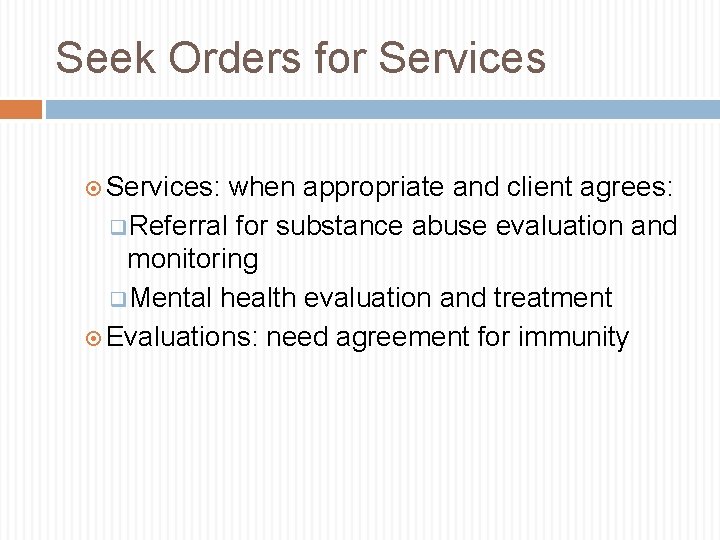 Seek Orders for Services

Services: when appropriate and client agrees:

Referral for substance abuse evaluation and monitoring

Mental health evaluation and treatment

Evaluations: need agreement for immunity